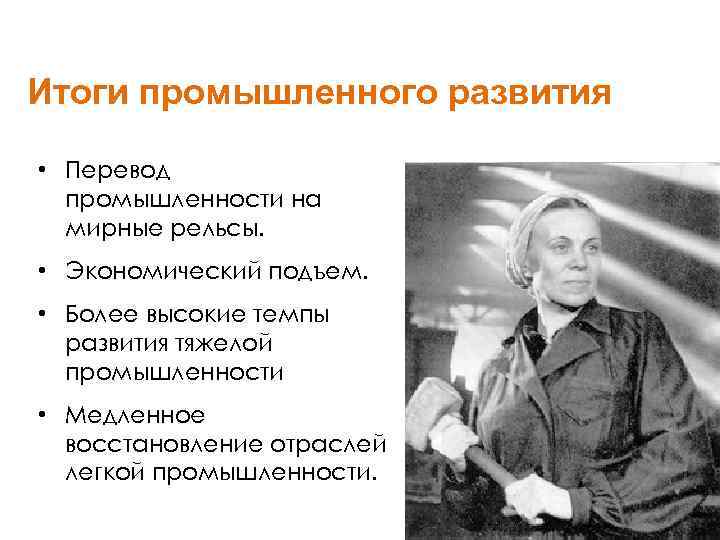 Итоги промышленного развития

• Перевод промышленности на мирные рельсы.

• Экономический подъем.

• Более высокие темпы развития тяжелой промышленности

• Медленное восстановление отраслей легкой промышленности.